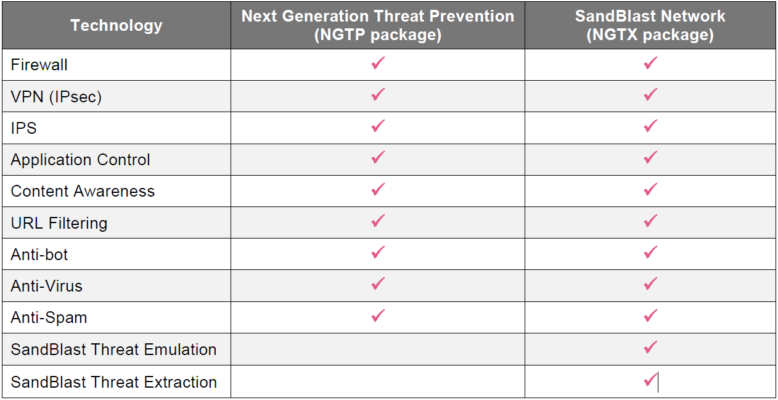 | Technology | Next Generation Threat Prevention (NGTP package) | SandBlast Network (NGTX package) |
|---|---|---|
| Firewall | ✓ | ✓ |
| VPN (IPsec) | ✓ | ✓ |
| IPS | ✓ | ✓ |
| Application Control | ✓ | ✓ |
| Content Awareness | ✓ | ✓ |
| URL Filtering | ✓ | ✓ |
| Anti-bot | ✓ | ✓ |
| Anti-Virus | ✓ | ✓ |
| Anti-Spam | ✓ | ✓ |
| SandBlast Threat Emulation | | ✓ |
| SandBlast Threat Extraction | | ✓ |